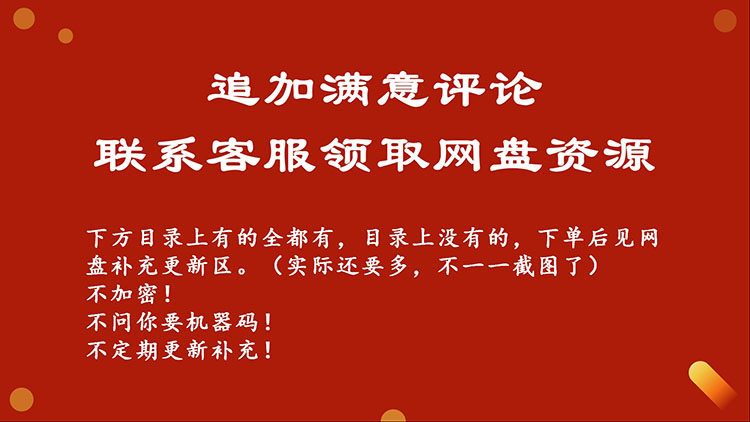 追加满意评论
联系客服领取网盘资源

下方目录上有的全都有，目录上没有的，下单后见网盘补充更新区。（实际还要多，不一一截图了）
不加密！
不问你要机器码！
不定期更新补充！